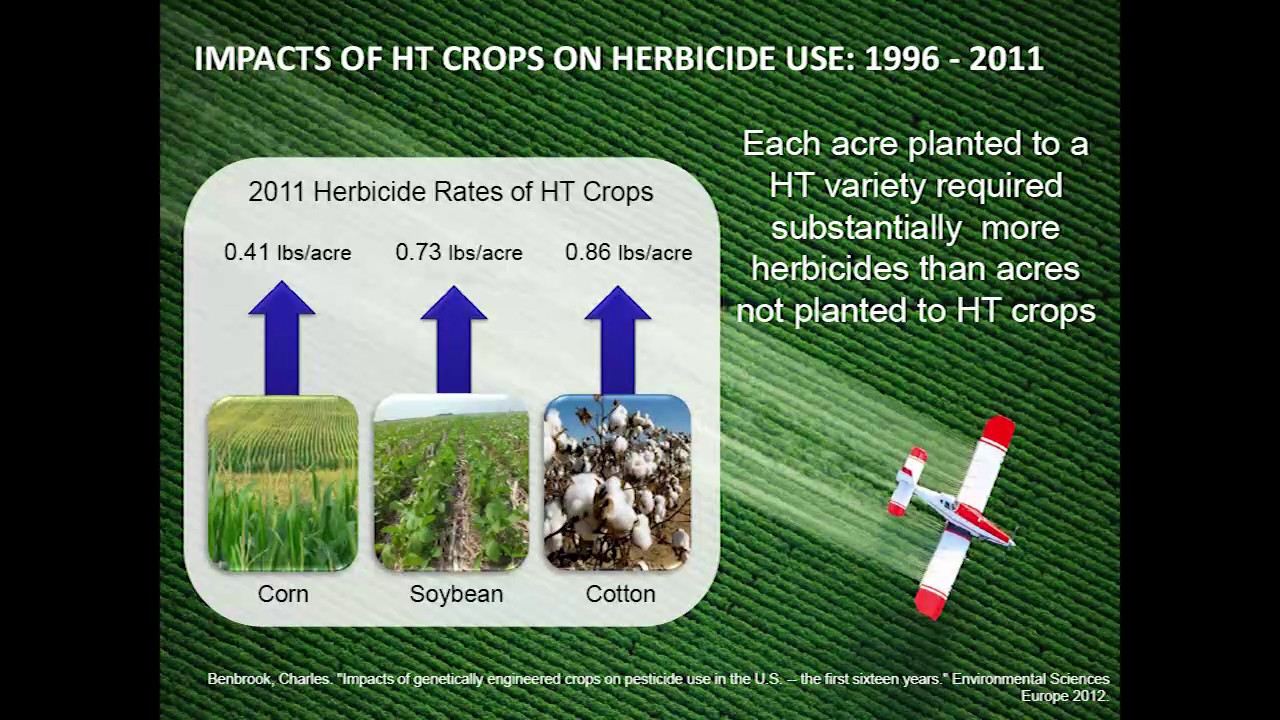 IMPACTS OF HT CROPS ON HERBICIDE USE: 1996 - 2011

2011 Herbicide Rates of HT Crops

0.41 lbs/acre

0.73 lbs/acre

0.86 lbs/acre

Corn

Soybean

Cotton

Each acre planted to a HT variety required substantially more herbicides than acres not planted to HT crops

Benbrook, Charles. "Impacts of genetically engineered crops on pesticide use in the U.S. -- the first sixteen years." Environmental Sciences Europe 2012.